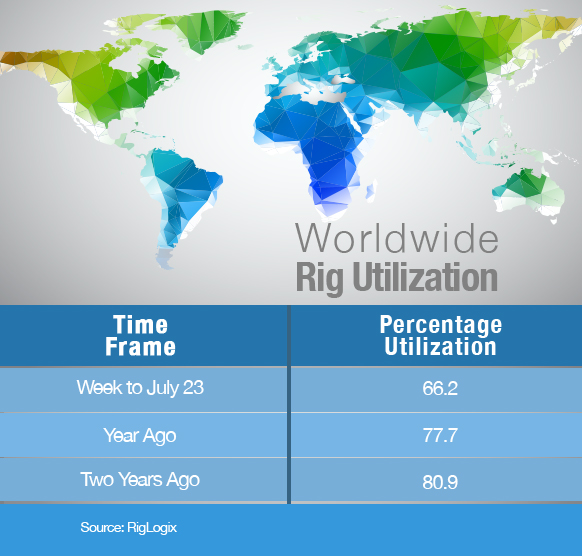 Worldwide
Rig Utilization

| Time Frame | Percentage Utilization |
|---|---|
| Week to July 23 | 66.2 |
| Year Ago | 77.7 |
| Two Years Ago | 80.9 |

Source: RigLogix